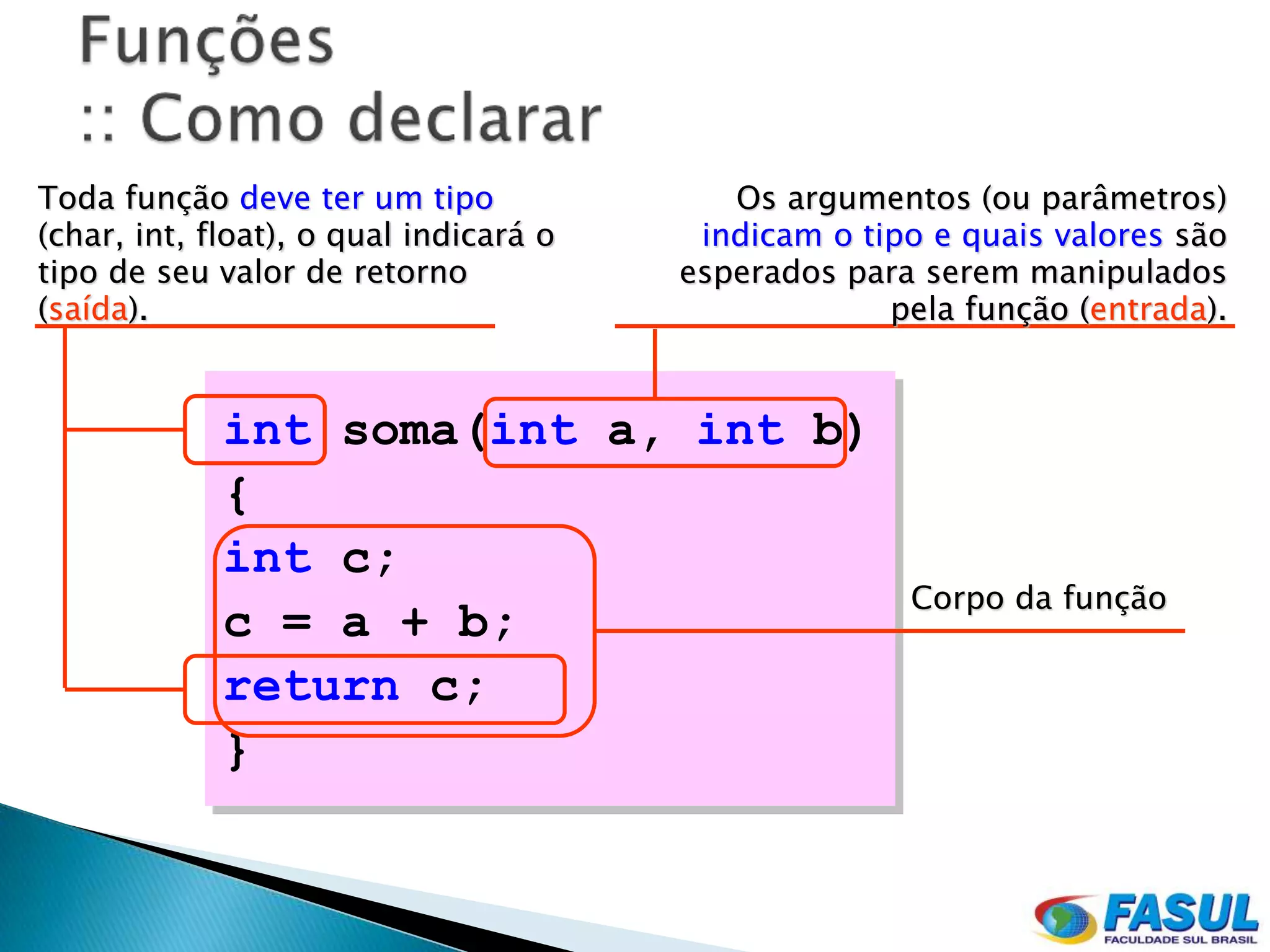 Funções
:: Como declarar

Toda função deve ter um tipo (char, int, float), o qual indicará o tipo de seu valor de retorno (saída).

Os argumentos (ou parâmetros) indicam o tipo e quais valores são esperados para serem manipulados pela função (entrada).

int soma(int a, int b)
{
int c;
c = a + b;
return c;
}

Corpo da função

FASUL
FACULDADE SUL BRASIL